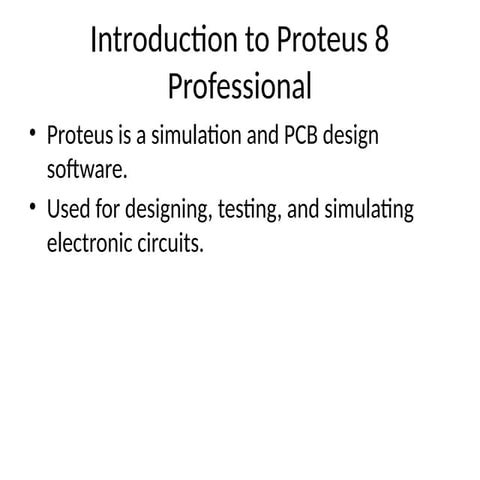 Introduction to Proteus 8 Professional

• Proteus is a simulation and PCB design software.
• Used for designing, testing, and simulating electronic circuits.